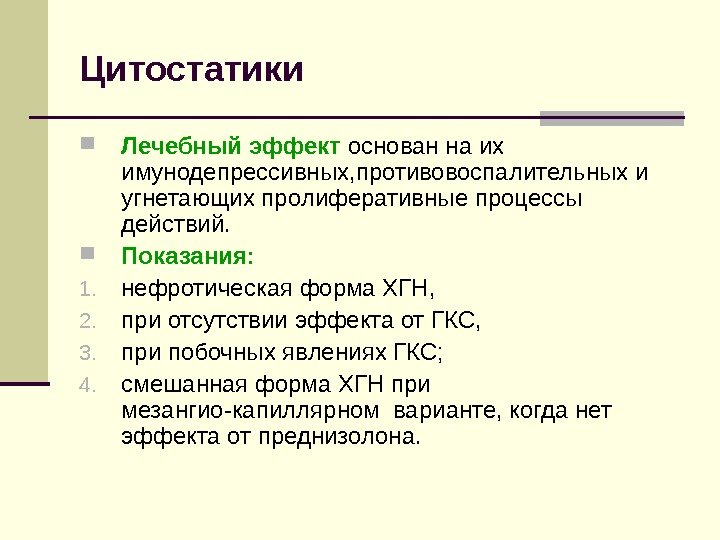 Цитостатики

Лечебный эффект основан на их имунодепрессивных,противовоспалительных и угнетающих пролиферативные процессы действий.

Показания:

1. нефротическая форма ХГН,
2. при отсутствии эффекта от ГКС,
3. при побочных явлениях ГКС;
4. смешанная форма ХГН при мезангио-капиллярном варианте, когда нет эффекта от преднизолона.